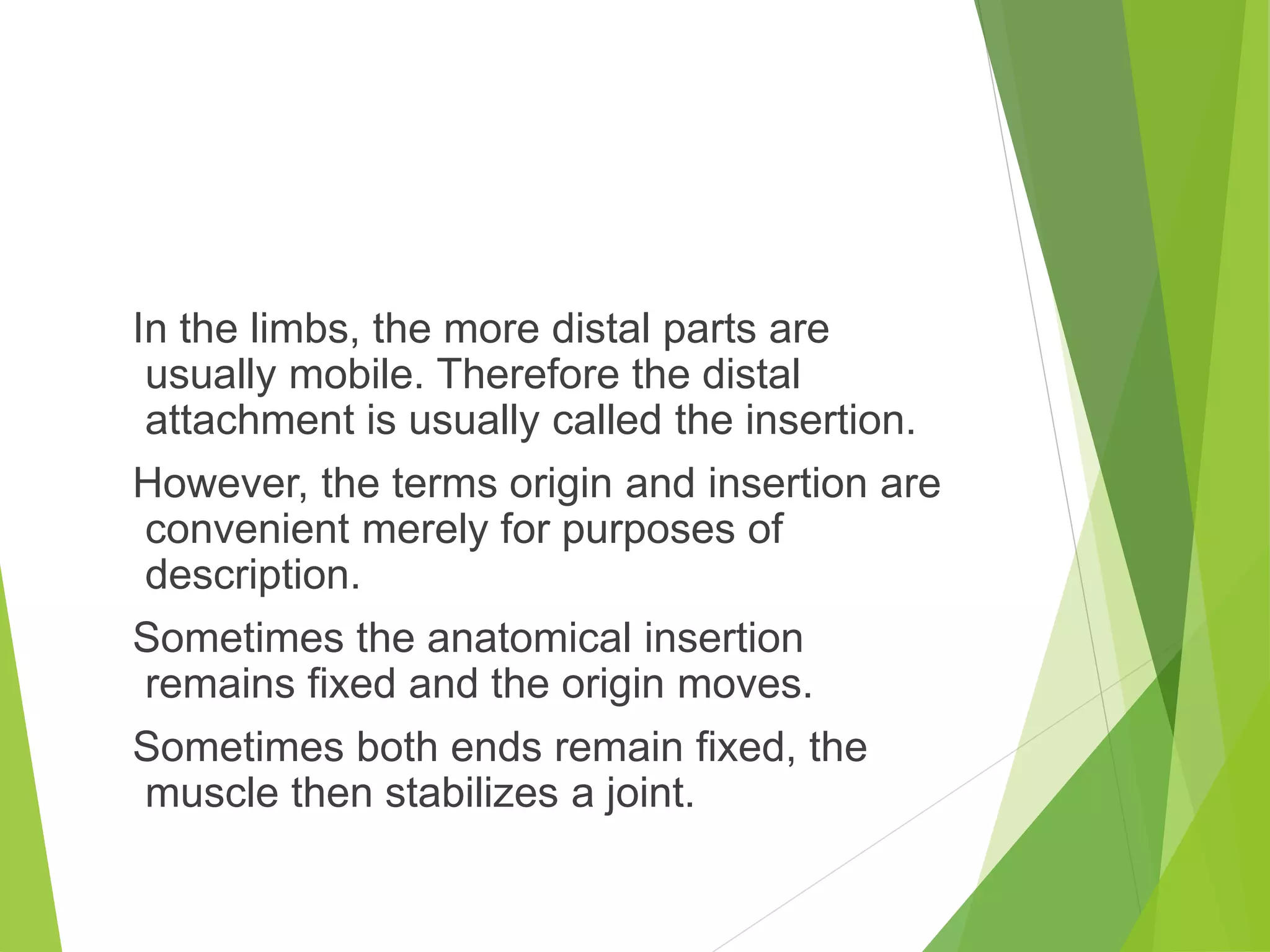 In the limbs, the more distal parts are usually mobile. Therefore the distal attachment is usually called the insertion.

However, the terms origin and insertion are convenient merely for purposes of description.

Sometimes the anatomical insertion remains fixed and the origin moves.

Sometimes both ends remain fixed, the muscle then stabilizes a joint.